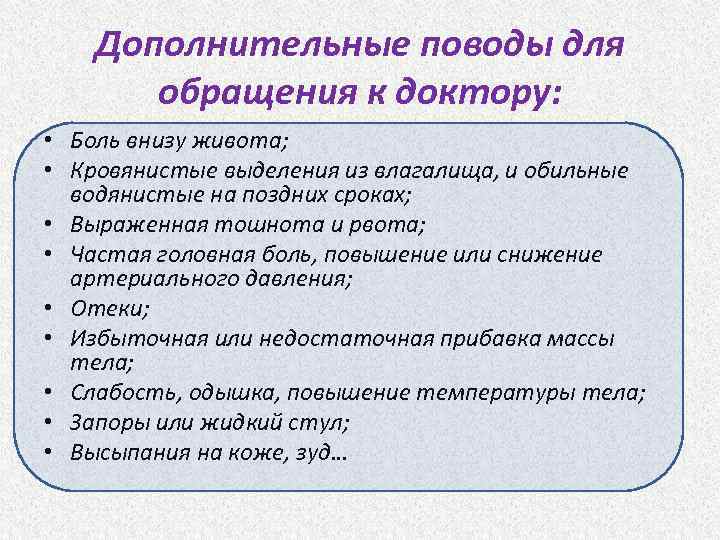 Дополнительные поводы для обращения к доктору:

• Боль внизу живота;
• Кровянистые выделения из влагалища, и обильные водянистые на поздних сроках;
• Выраженная тошнота и рвота;
• Частая головная боль, повышение или снижение артериального давления;
• Отеки;
• Избыточная или недостаточная прибавка массы тела;
• Слабость, одышка, повышение температуры тела;
• Запоры или жидкий стул;
• Высыпания на коже, зуд…